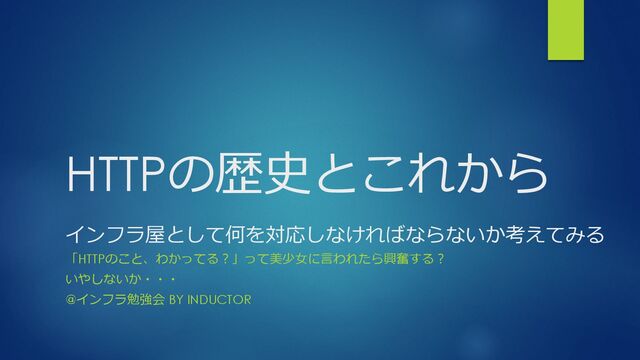 HTTPの歴史とこれから

インフラ屋として何を対応しなければならないか考えてみる

「HTTPのこと、わかってる？」って美少女に言われたら興奮する？

いやしないか・・・

@インフラ勉強会 BY INDUCTOR